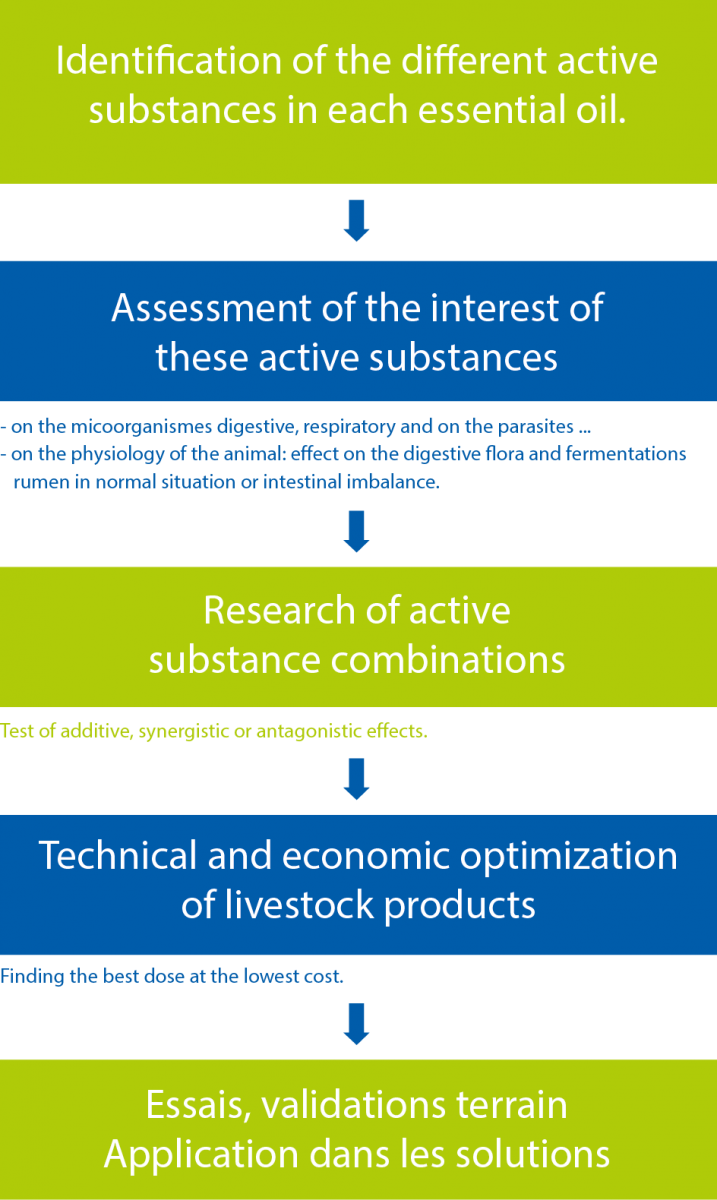 Identification of the different active substances in each essential oil.

Assessment of the interest of these active substances

- on the micoorganismes digestive, respiratory and on the parasites ...
- on the physiology of the animal: effect on the digestive flora and fermentations rumen in normal situation or intestinal imbalance.

Research of active substance combinations

Test of additive, synergistic or antagonistic effects.

Technical and economic optimization of livestock products

Finding the best dose at the lowest cost.

Essais, validations terrain
Application dans les solutions